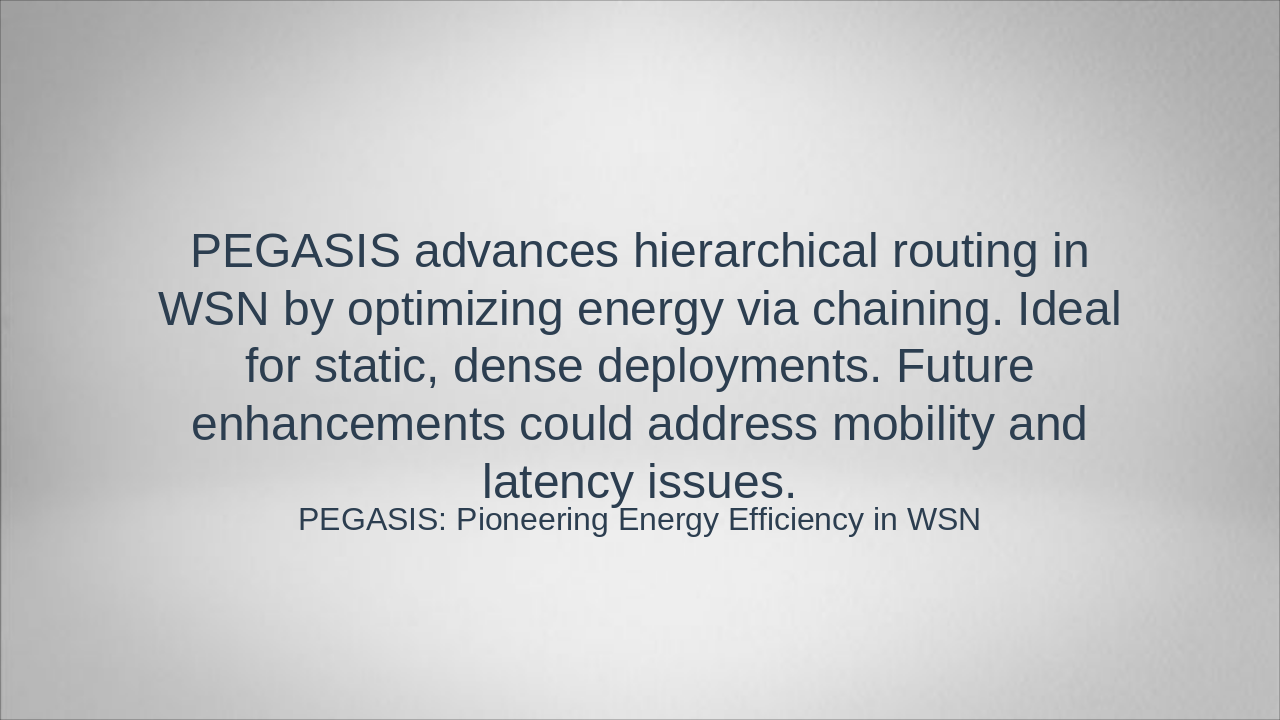 PEGASIS advances hierarchical routing in WSN by optimizing energy via chaining. Ideal for static, dense deployments. Future enhancements could address mobility and latency issues.

PEGASIS: Pioneering Energy Efficiency in WSN